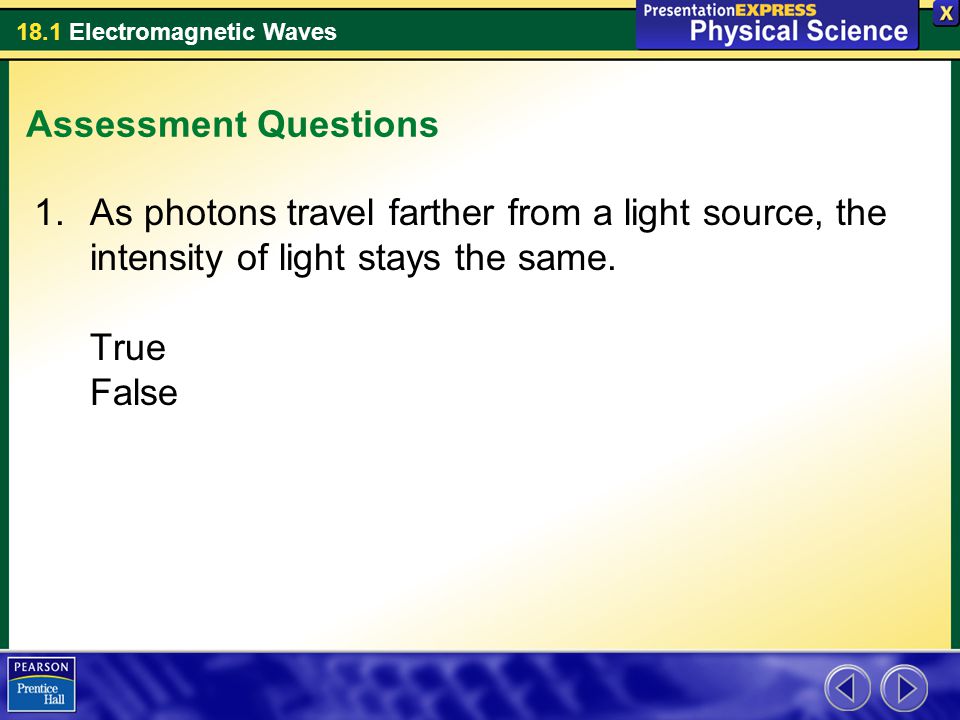 18.1 Electromagnetic Waves

PresentationEXPRESS
Physical Science

X

Assessment Questions

1. As photons travel farther from a light source, the intensity of light stays the same.

True
False

PEARSON
Prentice Hall